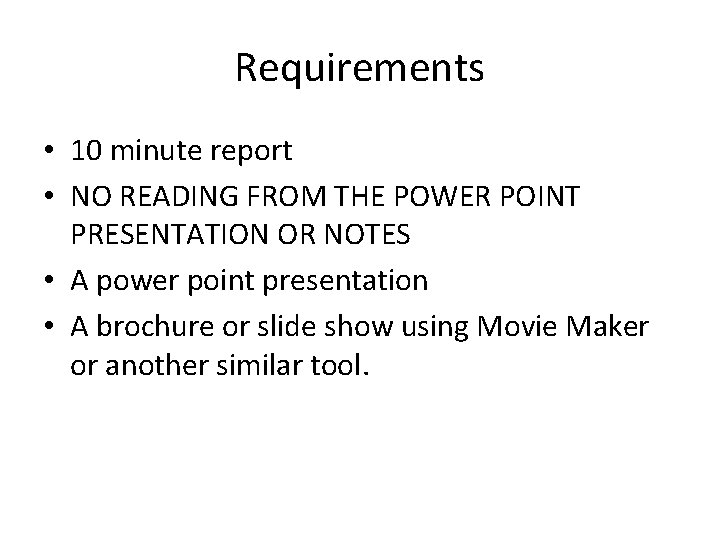 Requirements

• 10 minute report
• NO READING FROM THE POWER POINT PRESENTATION OR NOTES
• A power point presentation
• A brochure or slide show using Movie Maker or another similar tool.